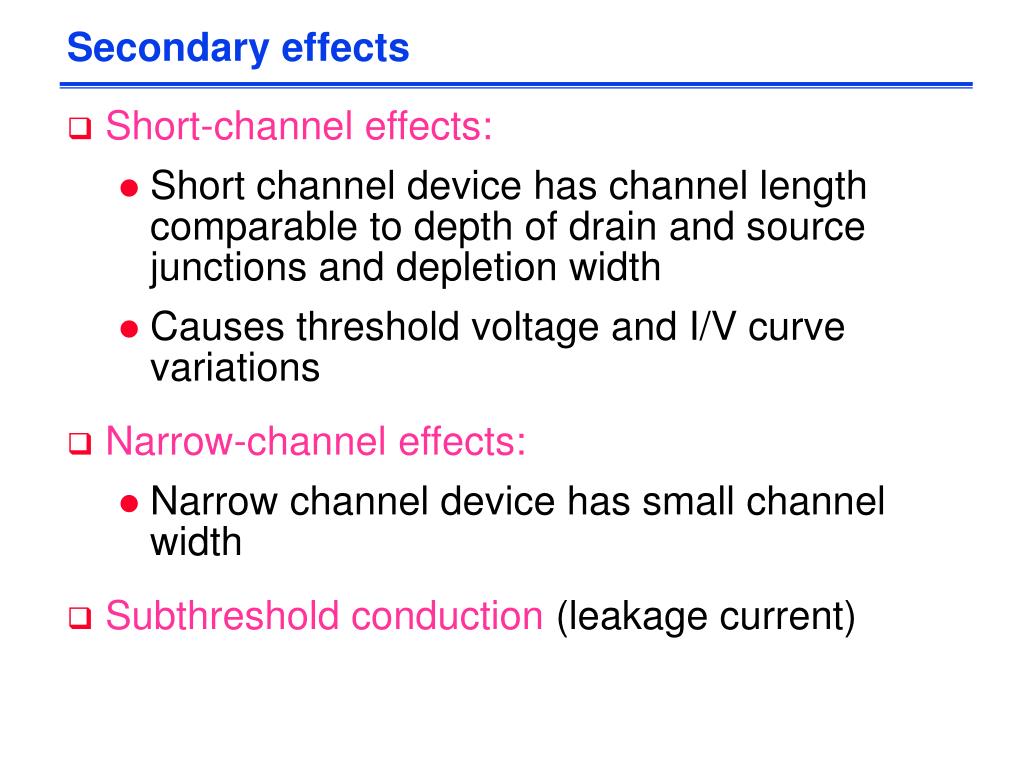 Secondary effects

❑ Short-channel effects:

● Short channel device has channel length comparable to depth of drain and source junctions and depletion width

● Causes threshold voltage and I/V curve variations

❑ Narrow-channel effects:

● Narrow channel device has small channel width

❑ Subthreshold conduction (leakage current)